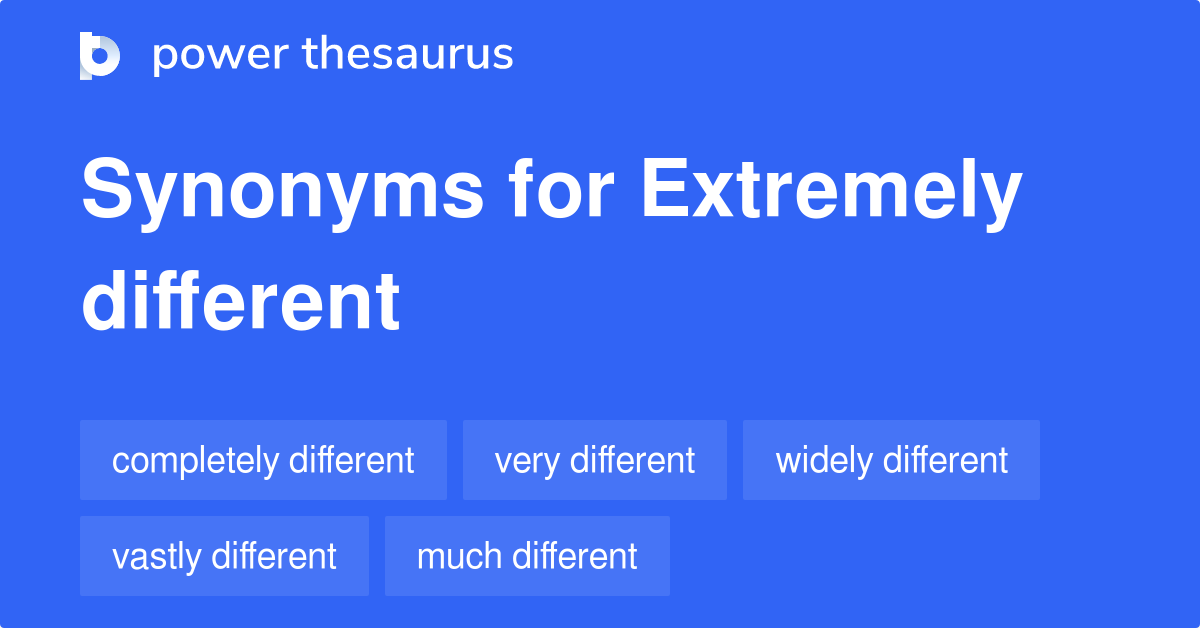 power thesaurus

Synonyms for Extremely different

completely different
very different
widely different
vastly different
much different